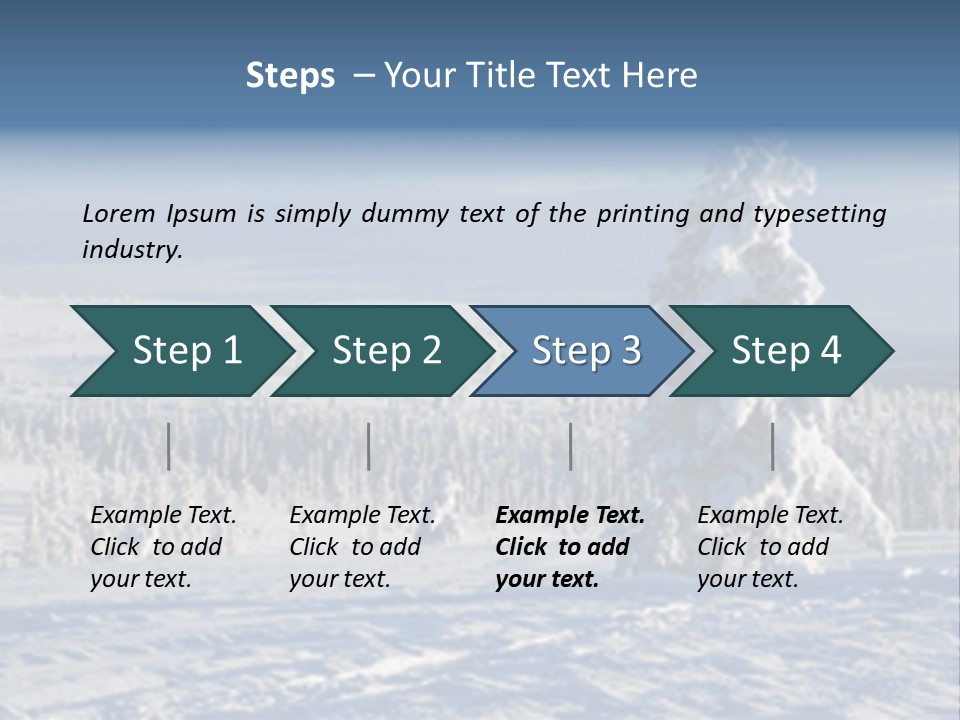 Steps – Your Title Text Here

Lorem Ipsum is simply dummy text of the printing and typesetting industry.

Step 1

Step 2

Step 3

Step 4

Example Text. Click to add your text.

Example Text. Click to add your text.

Example Text. Click to add your text.

Example Text. Click to add your text.